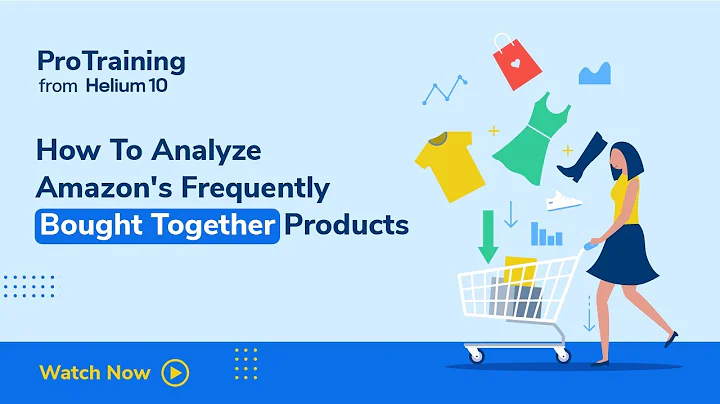 ProTraining
from Helium 10

How To Analyze Amazon's Frequently Bought Together Products

Watch Now